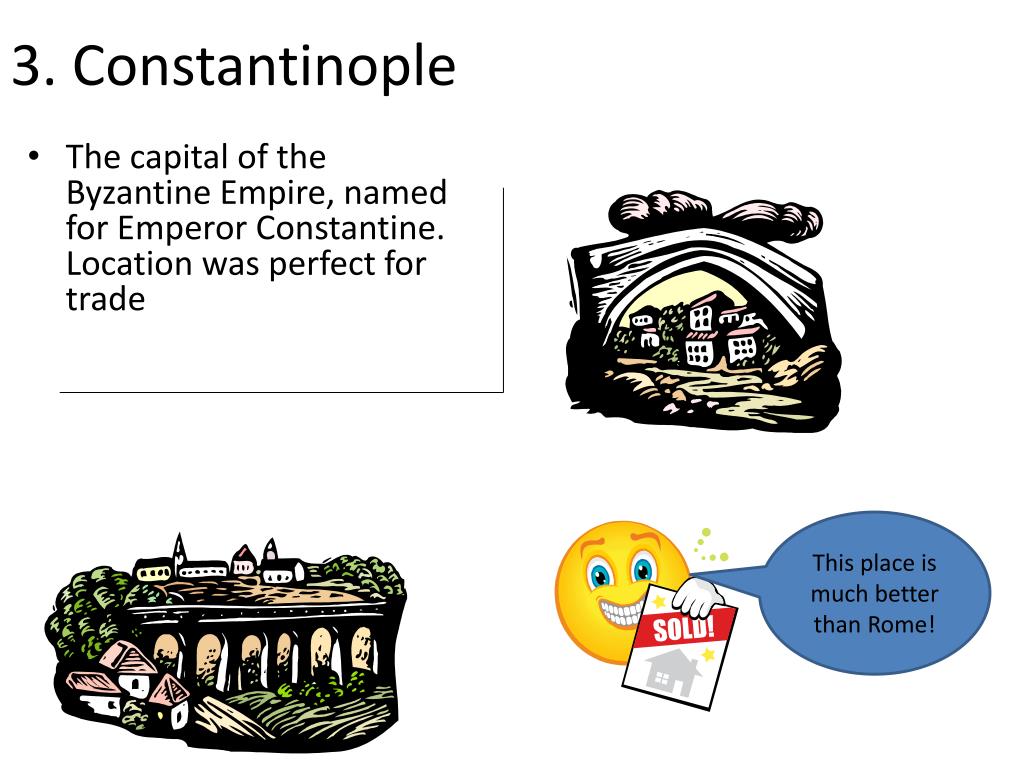 3. Constantinople

• The capital of the Byzantine Empire, named for Emperor Constantine. Location was perfect for trade

SOLD!

This place is much better than Rome!